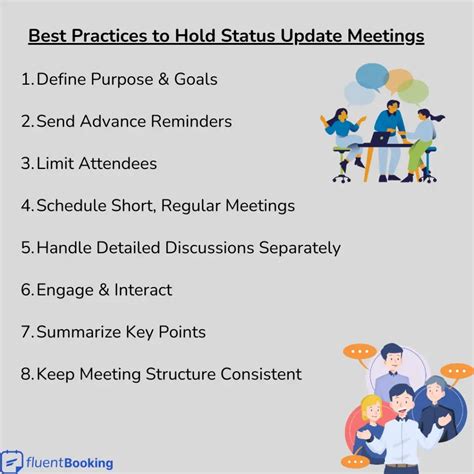 Best Practices to Hold Status Update Meetings

1. Define Purpose & Goals

2. Send Advance Reminders

3. Limit Attendees

4. Schedule Short, Regular Meetings

5. Handle Detailed Discussions Separately

6. Engage & Interact

7. Summarize Key Points

8. Keep Meeting Structure Consistent

fluentBooking